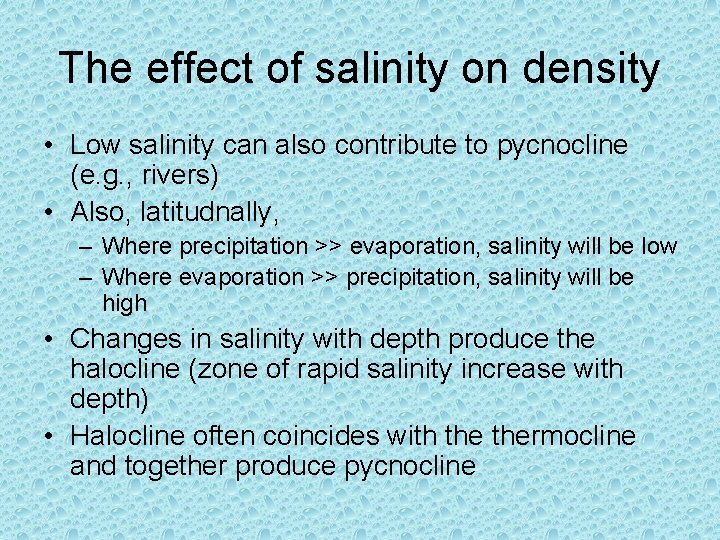 The effect of salinity on density

• Low salinity can also contribute to pycnocline (e.g., rivers)
• Also, latitudnally,
  – Where precipitation >> evaporation, salinity will be low
  – Where evaporation >> precipitation, salinity will be high
• Changes in salinity with depth produce the halocline (zone of rapid salinity increase with depth)
• Halocline often coincides with the thermocline and together produce pycnocline